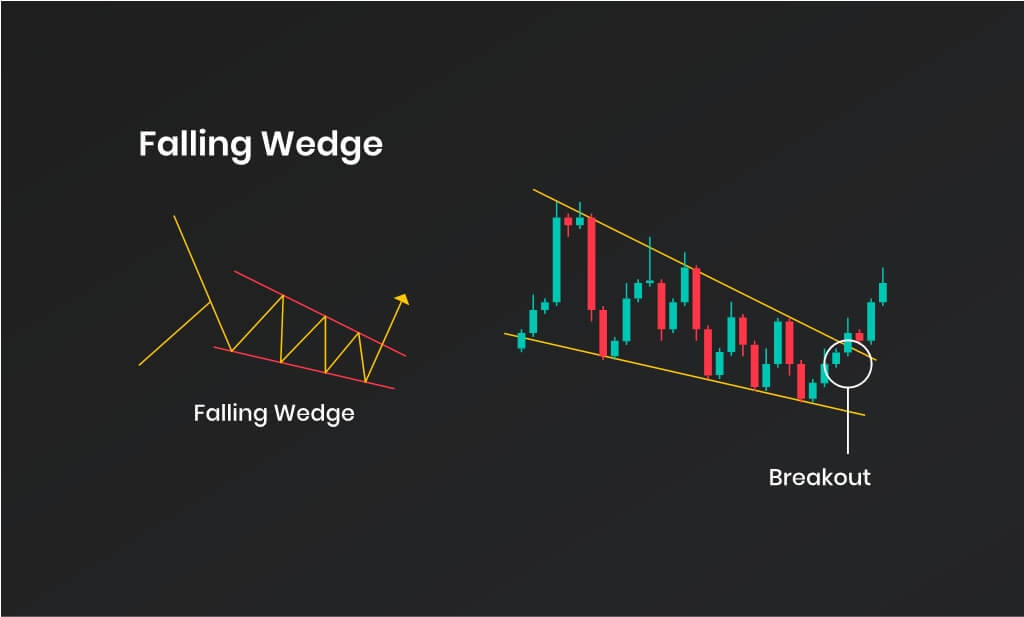 Falling Wedge

Falling Wedge

Breakout